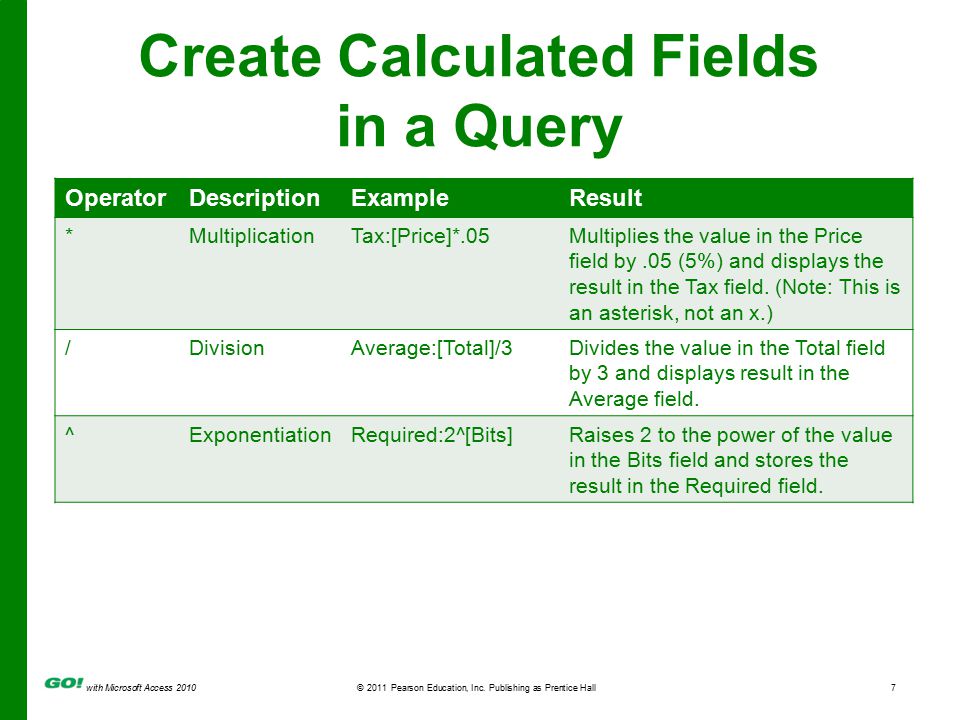 Create Calculated Fields in a Query

| Operator | Description | Example | Result |
|---|---|---|---|
| * | Multiplication | Tax:[Price]*.05 | Multiplies the value in the Price field by .05 (5%) and displays the result in the Tax field. (Note: This is an asterisk, not an x.) |
| / | Division | Average:[Total]/3 | Divides the value in the Total field by 3 and displays result in the Average field. |
| ^ | Exponentiation | Required:2^[Bits] | Raises 2 to the power of the value in the Bits field and stores the result in the Required field. |

GO! with Microsoft Access 2010

© 2011 Pearson Education, Inc. Publishing as Prentice Hall

7